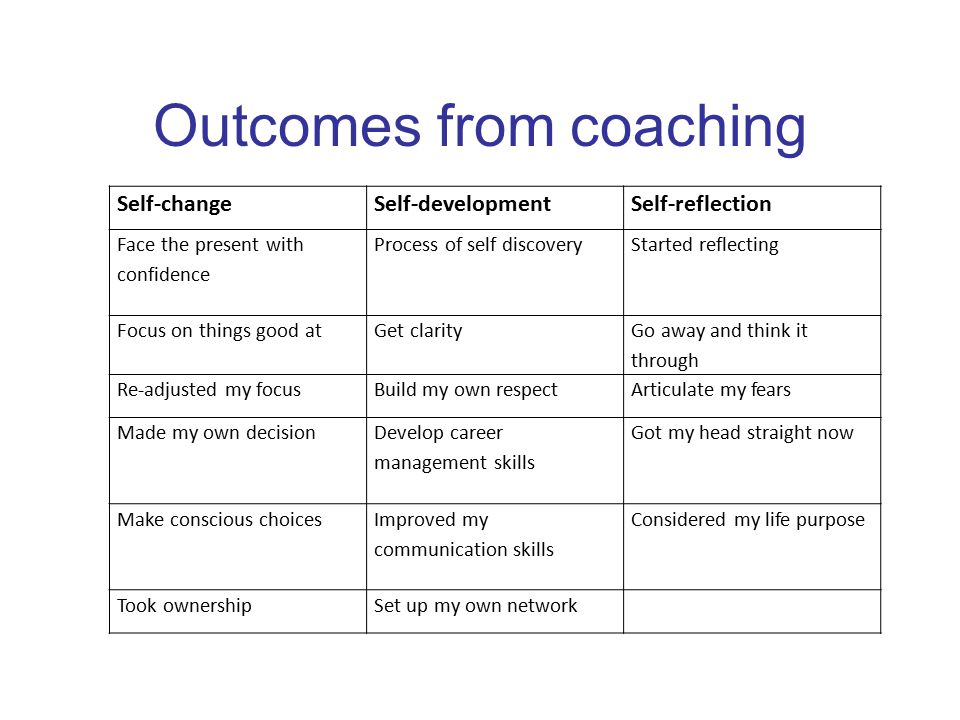 Outcomes from coaching

| Self-change | Self-development | Self-reflection |
|---|---|---|
| Face the present with confidence | Process of self discovery | Started reflecting |
| Focus on things good at | Get clarity | Go away and think it through |
| Re-adjusted my focus | Build my own respect | Articulate my fears |
| Made my own decision | Develop career management skills | Got my head straight now |
| Make conscious choices | Improved my communication skills | Considered my life purpose |
| Took ownership | Set up my own network | |